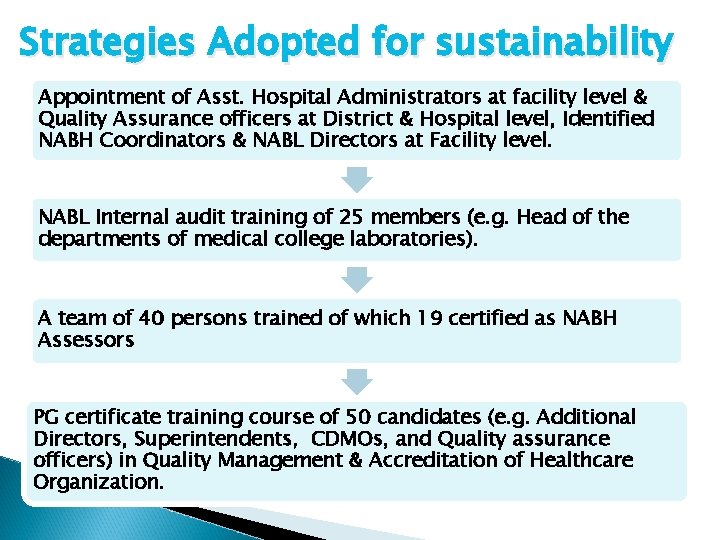 Strategies Adopted for sustainability

Appointment of Asst. Hospital Administrators at facility level & Quality Assurance officers at District & Hospital level, Identified NABH Coordinators & NABL Directors at Facility level.

NABL Internal audit training of 25 members (e.g. Head of the departments of medical college laboratories).

A team of 40 persons trained of which 19 certified as NABH Assessors

PG certificate training course of 50 candidates (e.g. Additional Directors, Superintendents, CDMOs, and Quality assurance officers) in Quality Management & Accreditation of Healthcare Organization.